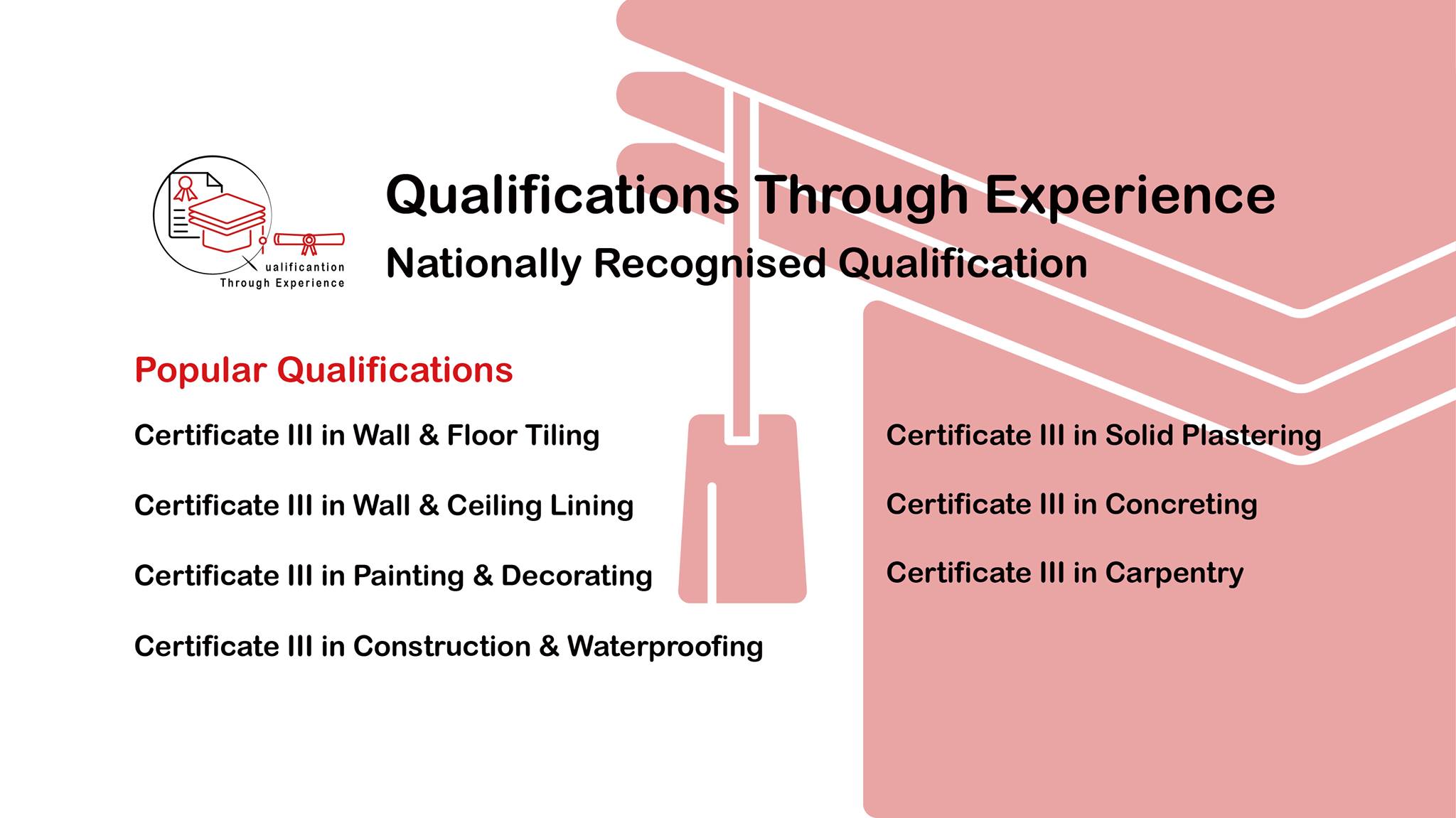 ualificantion
Through Experience

Qualifications Through Experience

Nationally Recognised Qualification

Popular Qualifications

Certificate III in Wall & Floor Tiling

Certificate III in Wall & Ceiling Lining

Certificate III in Painting & Decorating

Certificate III in Construction & Waterproofing

Certificate III in Solid Plastering

Certificate III in Concreting

Certificate III in Carpentry